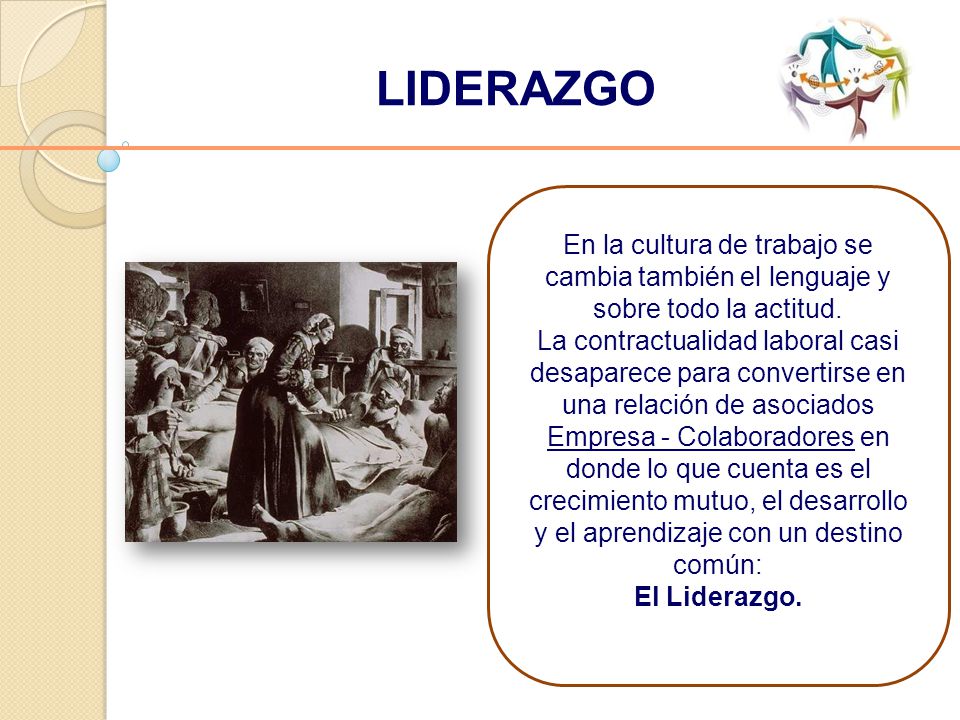 LIDERAZGO

En la cultura de trabajo se cambia también el lenguaje y sobre todo la actitud.
La contractualidad laboral casi desaparece para convertirse en una relación de asociados Empresa - Colaboradores en donde lo que cuenta es el crecimiento mutuo, el desarrollo y el aprendizaje con un destino común:
El Liderazgo.